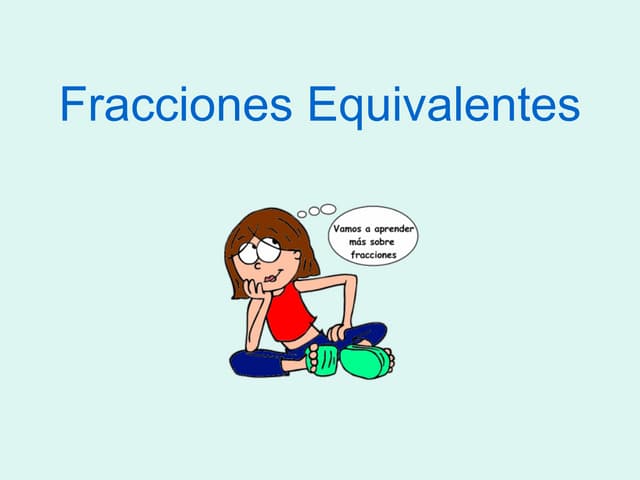 Fracciones Equivalentes

Vamos a aprender más sobre fracciones